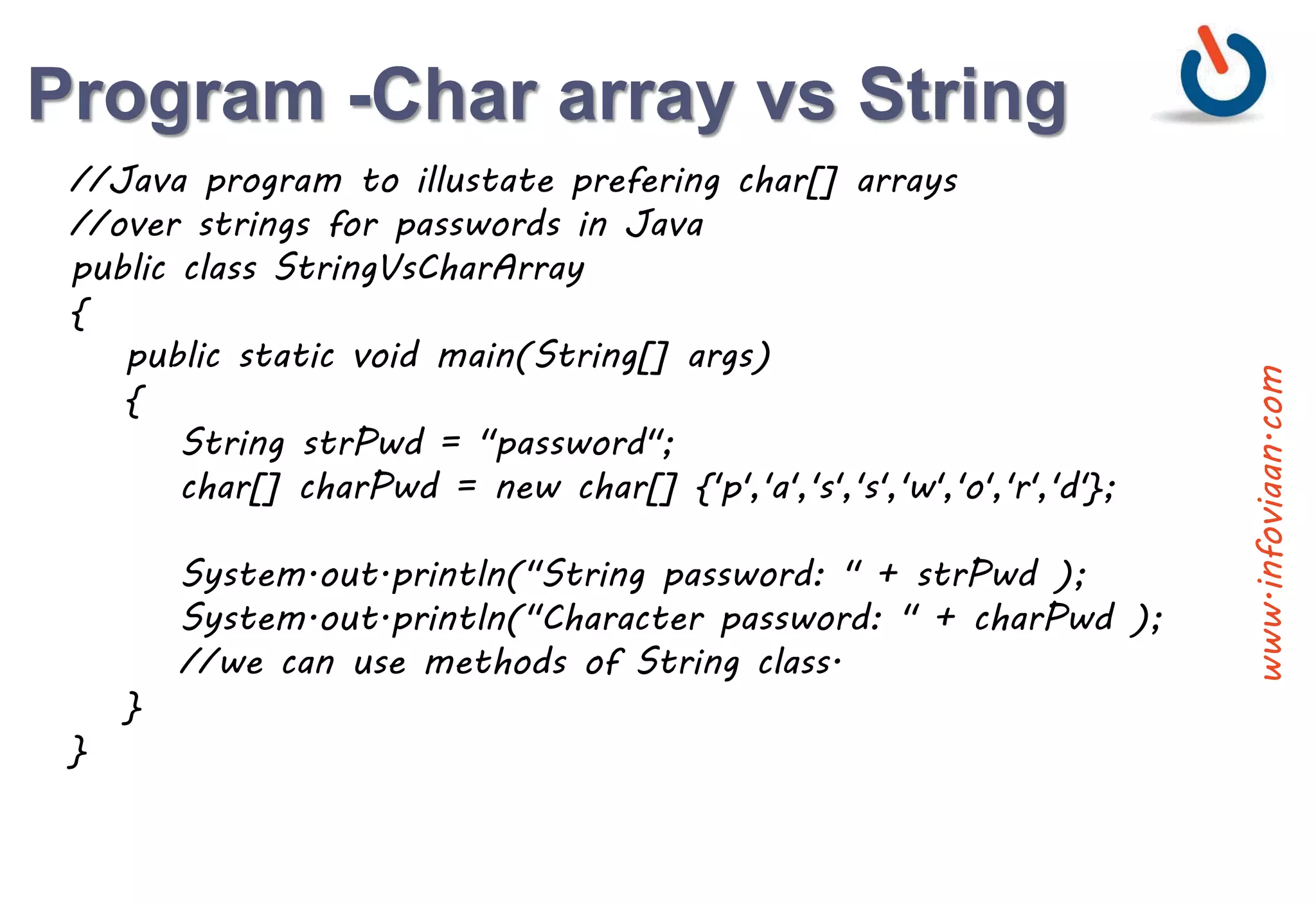 Program -Char array vs String

//Java program to illustate prefering char[] arrays
//over strings for passwords in Java
public class StringVsCharArray
{
public static void main(String[] args)
{
String strPwd = "password";
char[] charPwd = new char[] {'p','a','s','s','w','o','r','d'};

System.out.println("String password: " + strPwd );
System.out.println("Character password: " + charPwd );
//we can use methods of String class.
}
}

www.infoviaan.com